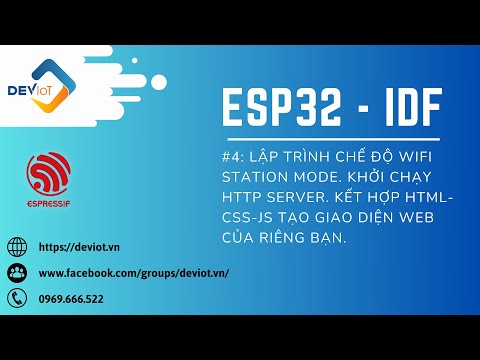 DEVIoT

ESPRESSIF

ESP32 - IDF

#4: LẬP TRÌNH CHẾ ĐỘ WIFI STATION MODE. KHỞI CHẠY HTTP SERVER. KẾT HỢP HTML-CSS-JS TẠO GIAO DIỆN WEB CỦA RIÊNG BẠN.

https://deviot.vn

www.facebook.com/groups/deviot.vn/

0969.666.522